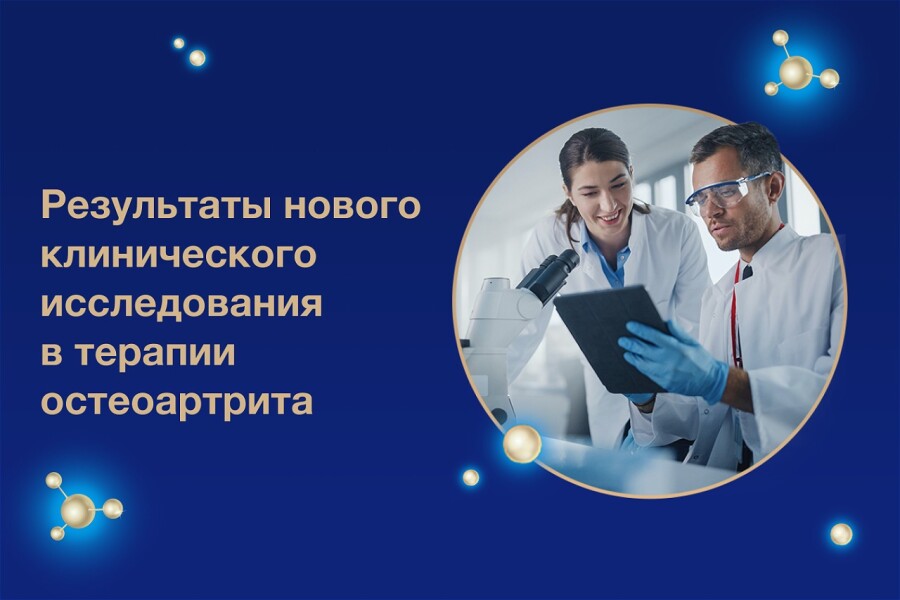 Результаты нового клинического исследования в терапии остеоартрита